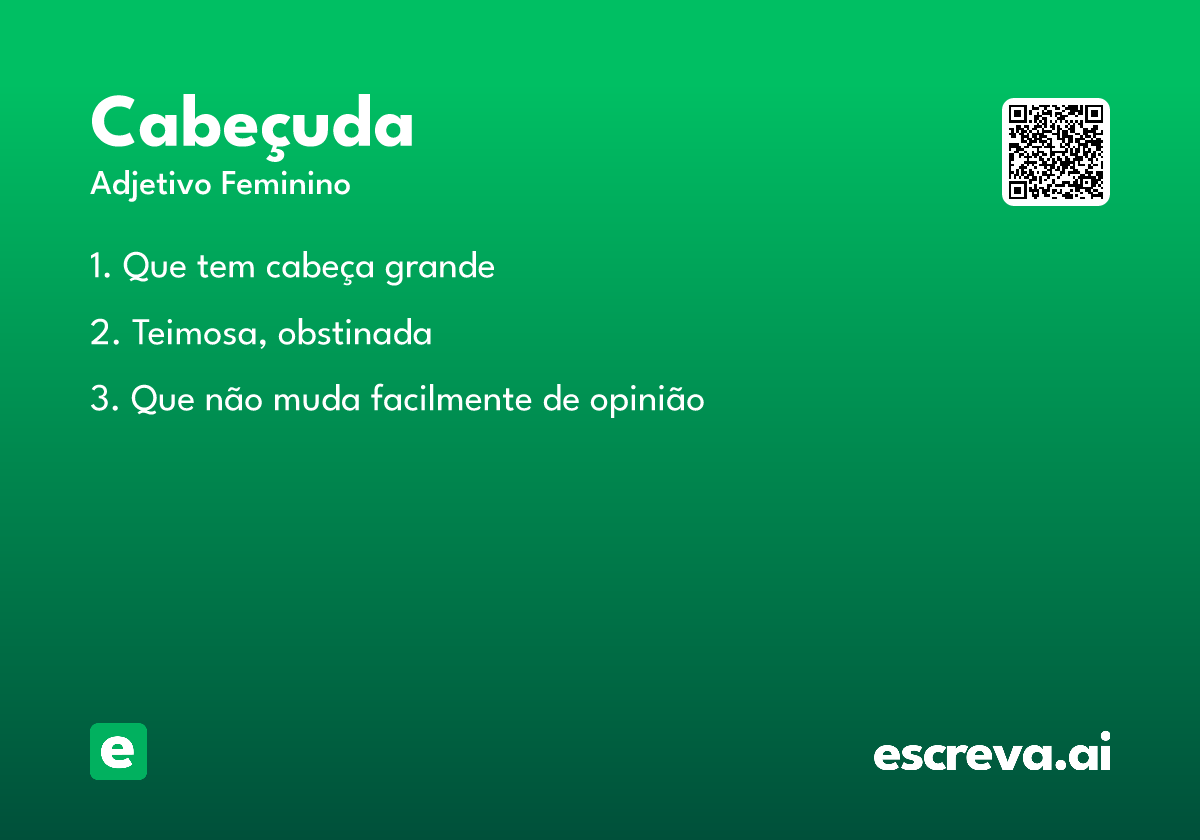 Cabeçuda
Adjetivo Feminino

1. Que tem cabeça grande

2. Teimosa, obstinada

3. Que não muda facilmente de opinião

e

escreva.ai